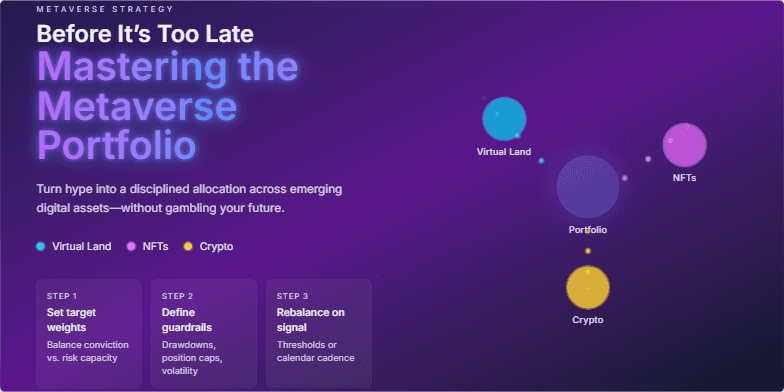 METAVERSE STRATEGY

Before It's Too Late

Mastering the Metaverse Portfolio

Turn hype into a disciplined allocation across emerging digital assets—without gambling your future.

Virtual Land NFTs Crypto

STEP 1
Set target weights
Balance conviction vs. risk capacity

STEP 2
Define guardrails
Drawdowns, position caps, volatility

STEP 3
Rebalance on signal
Thresholds or calendar cadence

Virtual Land

NFTs

Portfolio

Crypto